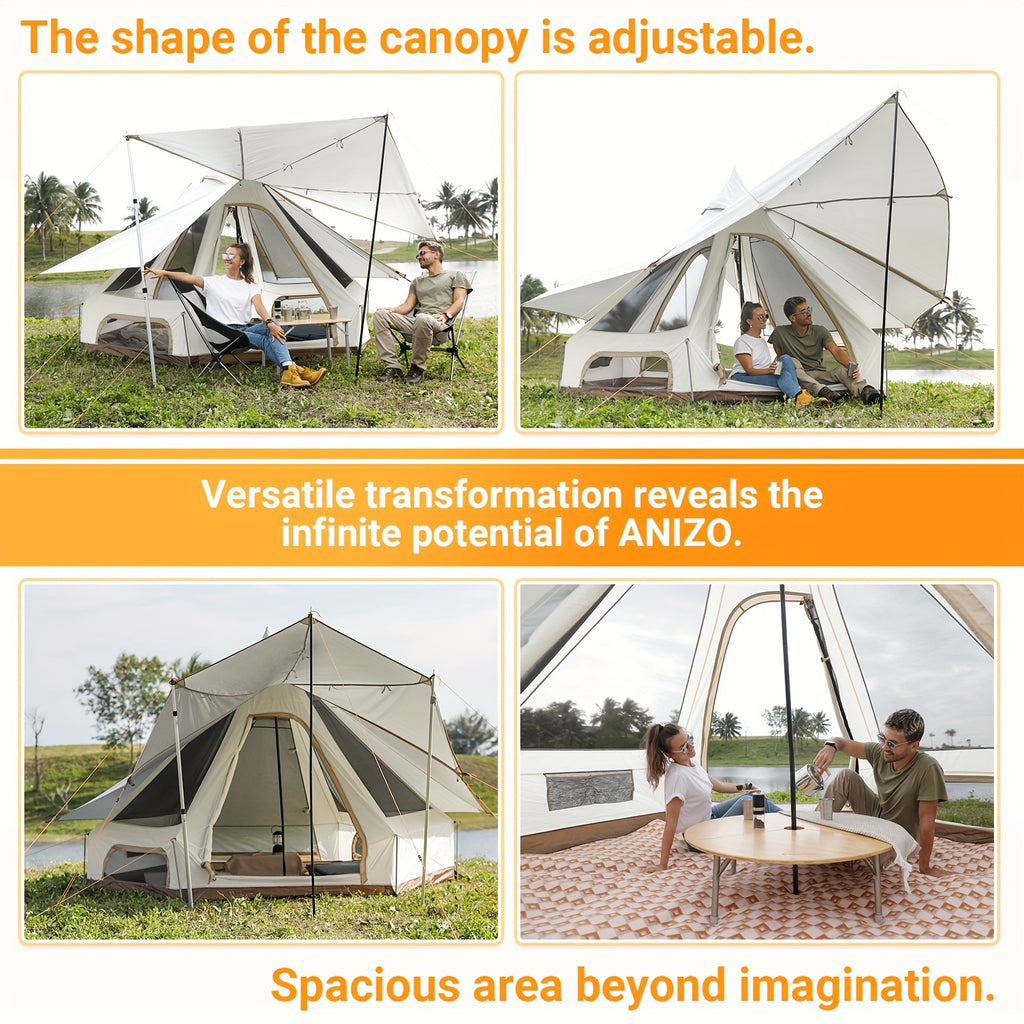 The shape of the canopy is adjustable.

Versatile transformation reveals the infinite potential of ANIZO.

Spacious area beyond imagination.